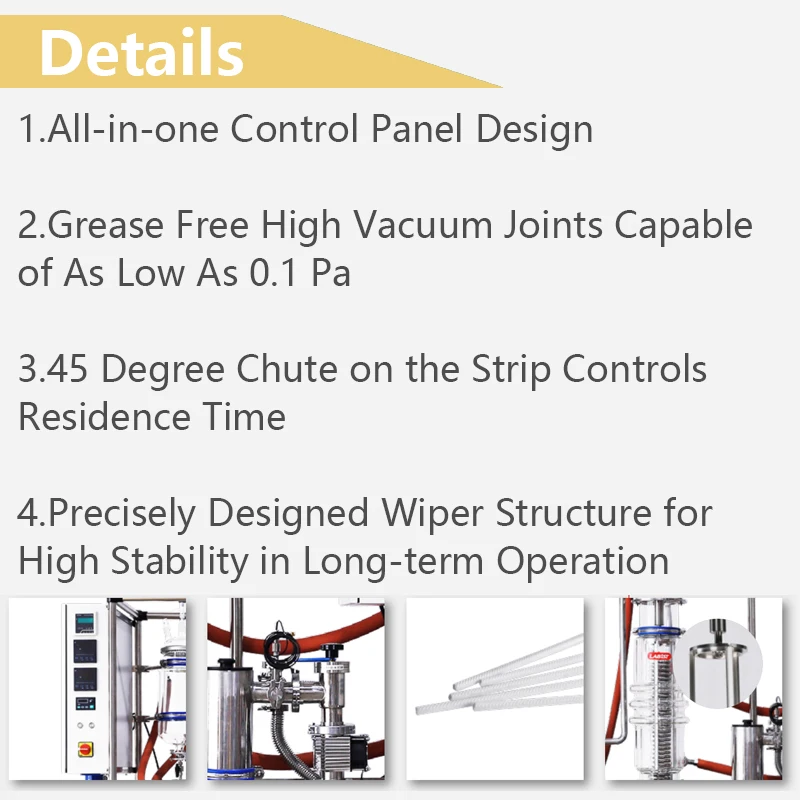 Details

1.All-in-one Control Panel Design

2.Grease Free High Vacuum Joints Capable of As Low As 0.1 Pa

3.45 Degree Chute on the Strip Controls Residence Time

4.Precisely Designed Wiper Structure for High Stability in Long-term Operation

LABOO